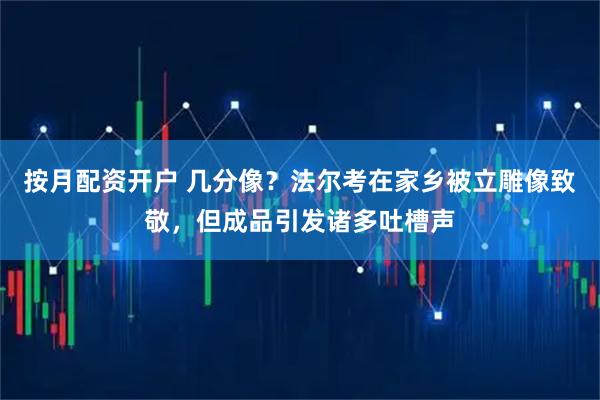 按月配资开户 几分像？法尔考在家乡被立雕像致敬，但成品引发诸多吐槽声